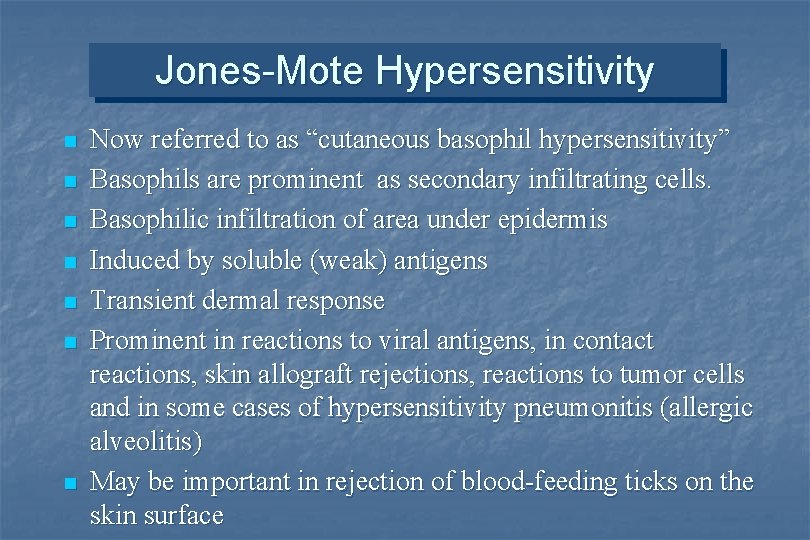 Jones-Mote Hypersensitivity

- Now referred to as “cutaneous basophil hypersensitivity”
- Basophils are prominent as secondary infiltrating cells.
- Basophilic infiltration of area under epidermis
- Induced by soluble (weak) antigens
- Transient dermal response
- Prominent in reactions to viral antigens, in contact reactions, skin allograft rejections, reactions to tumor cells and in some cases of hypersensitivity pneumonitis (allergic alveolitis)
- May be important in rejection of blood-feeding ticks on the skin surface